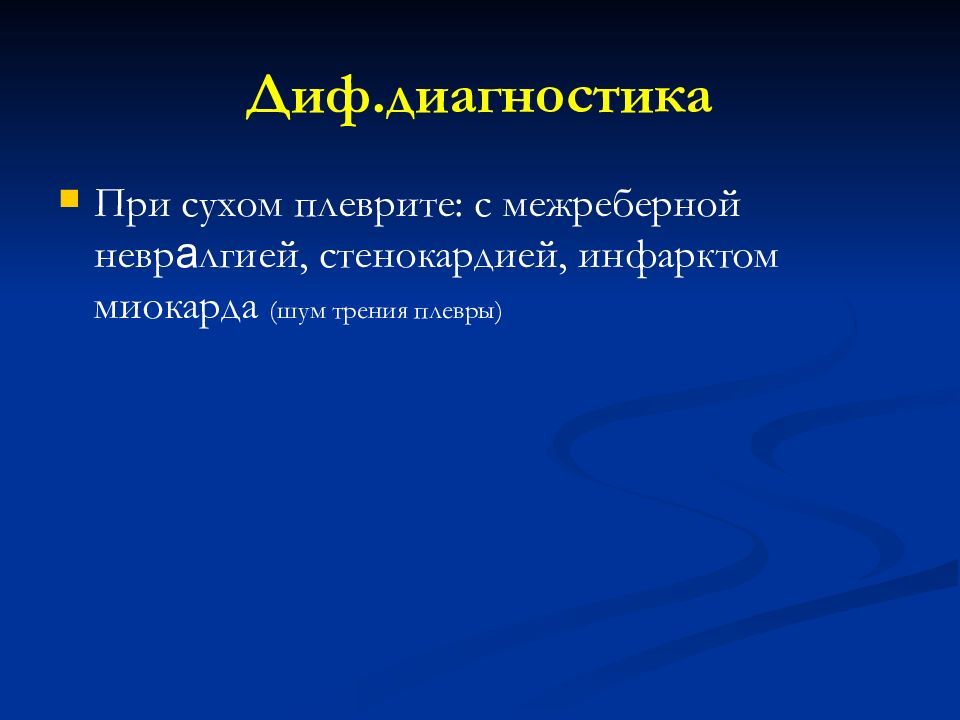 Диф.диагностика

При сухом плеврите: с межреберной невралгией, стенокардией, инфарктом миокарда (шум трения плевры)